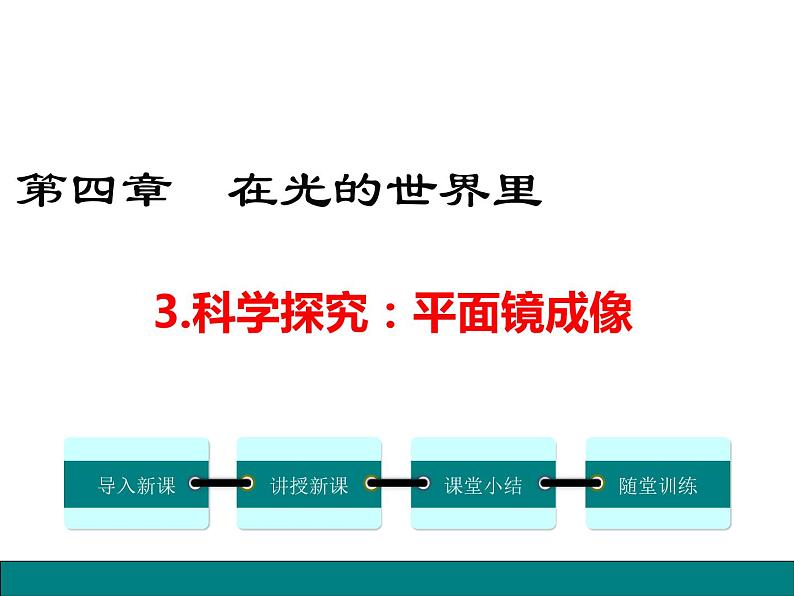 第四章　在光的世界里

3.科学探究：平面镜成像

导入新课

讲授新课

课堂小结

随堂训练